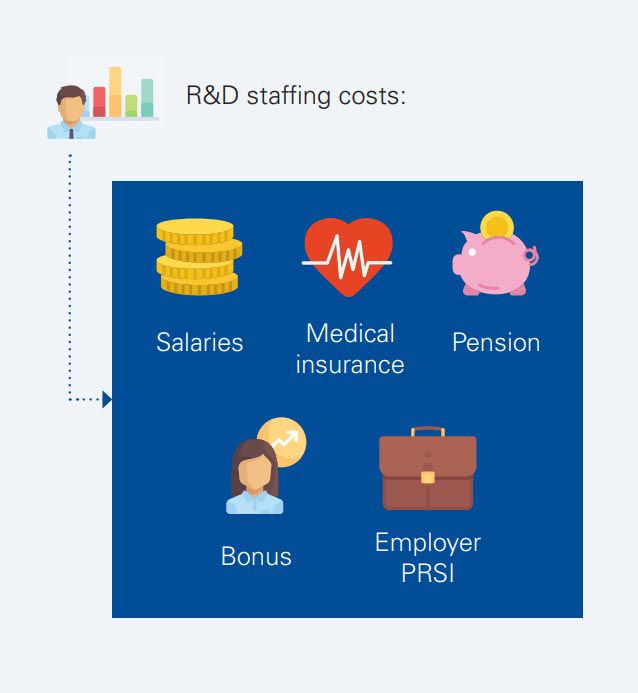 R&D staffing costs:

Salaries

Medical insurance

Pension

Bonus

Employer PRSI